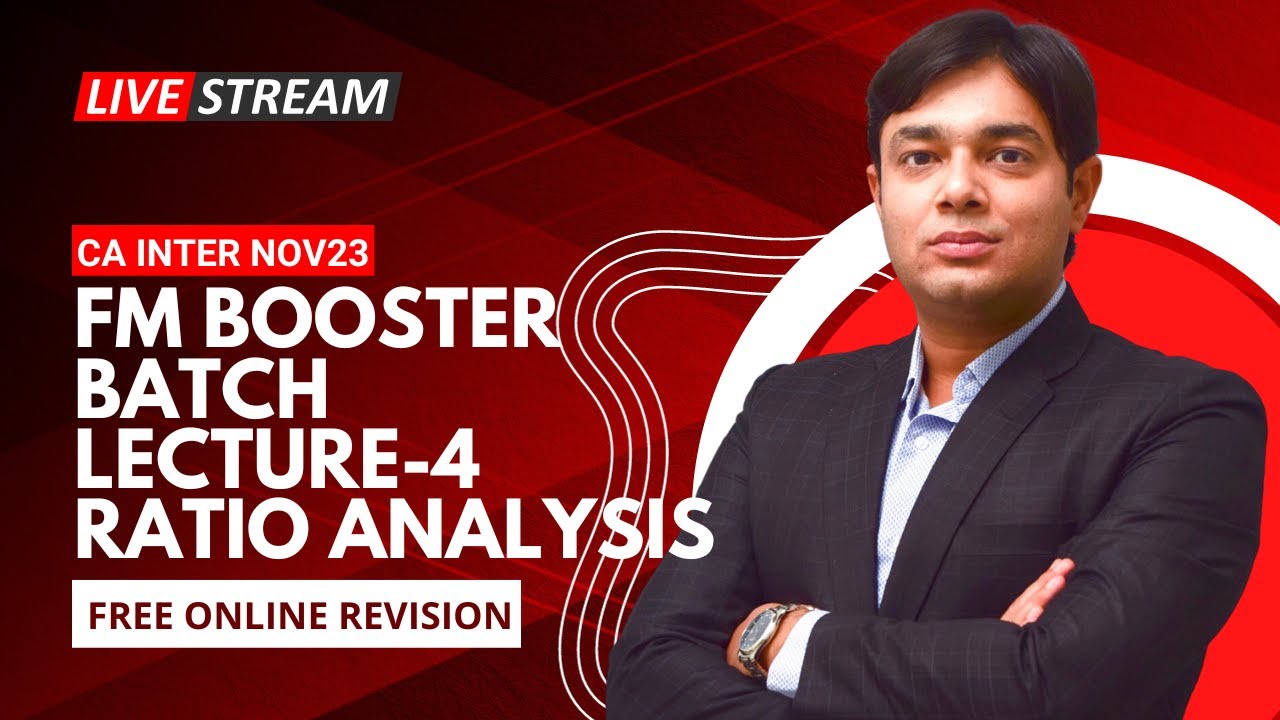 LIVE STREAM

CA INTER NOV23

FM BOOSTER BATCH LECTURE-4 RATIO ANALYSIS

FREE ONLINE REVISION